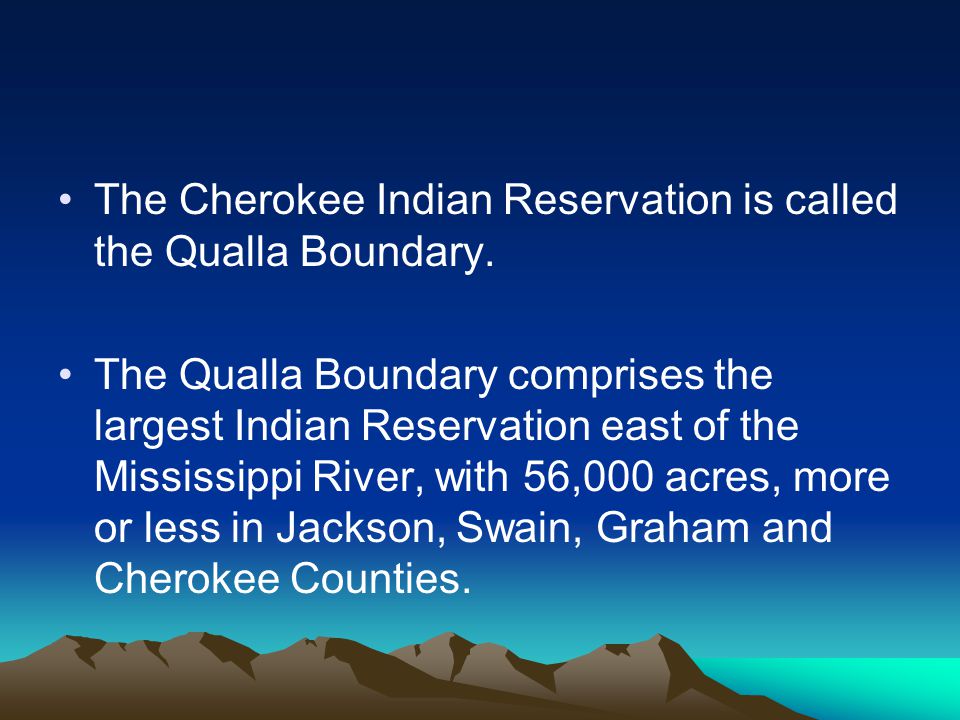 • The Cherokee Indian Reservation is called the Qualla Boundary.

• The Qualla Boundary comprises the largest Indian Reservation east of the Mississippi River, with 56,000 acres, more or less in Jackson, Swain, Graham and Cherokee Counties.